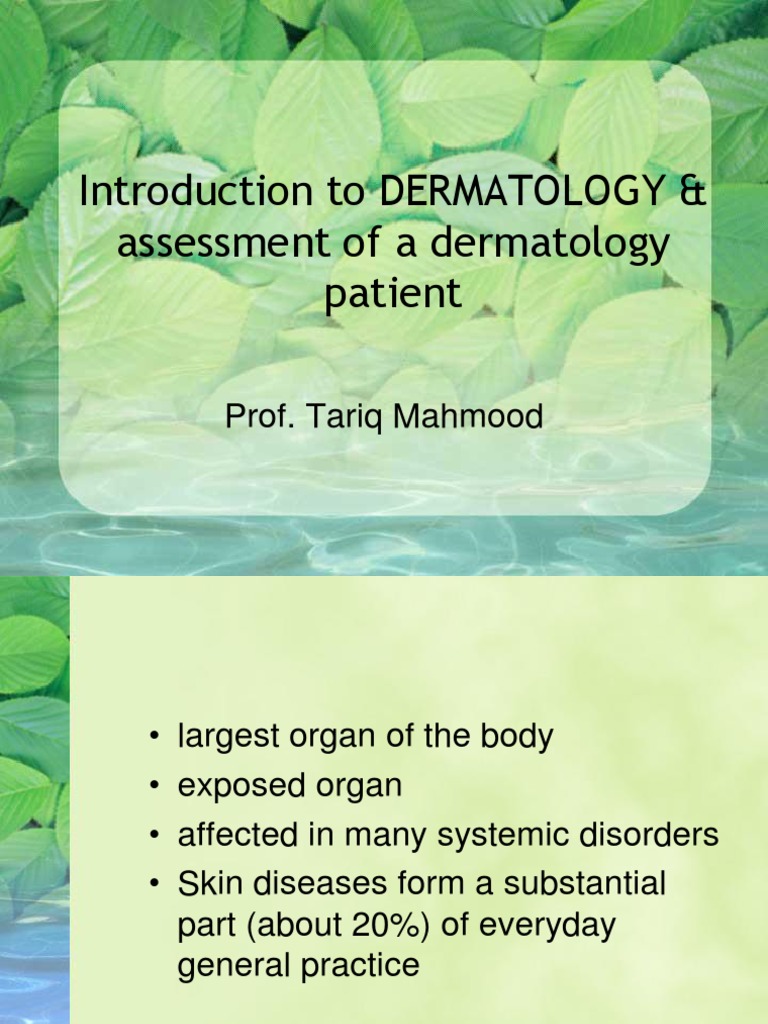 Introduction to DERMATOLOGY & assessment of a dermatology patient

Prof. Tariq Mahmood

• largest organ of the body
• exposed organ
• affected in many systemic disorders
• Skin diseases form a substantial part (about 20%) of everyday general practice